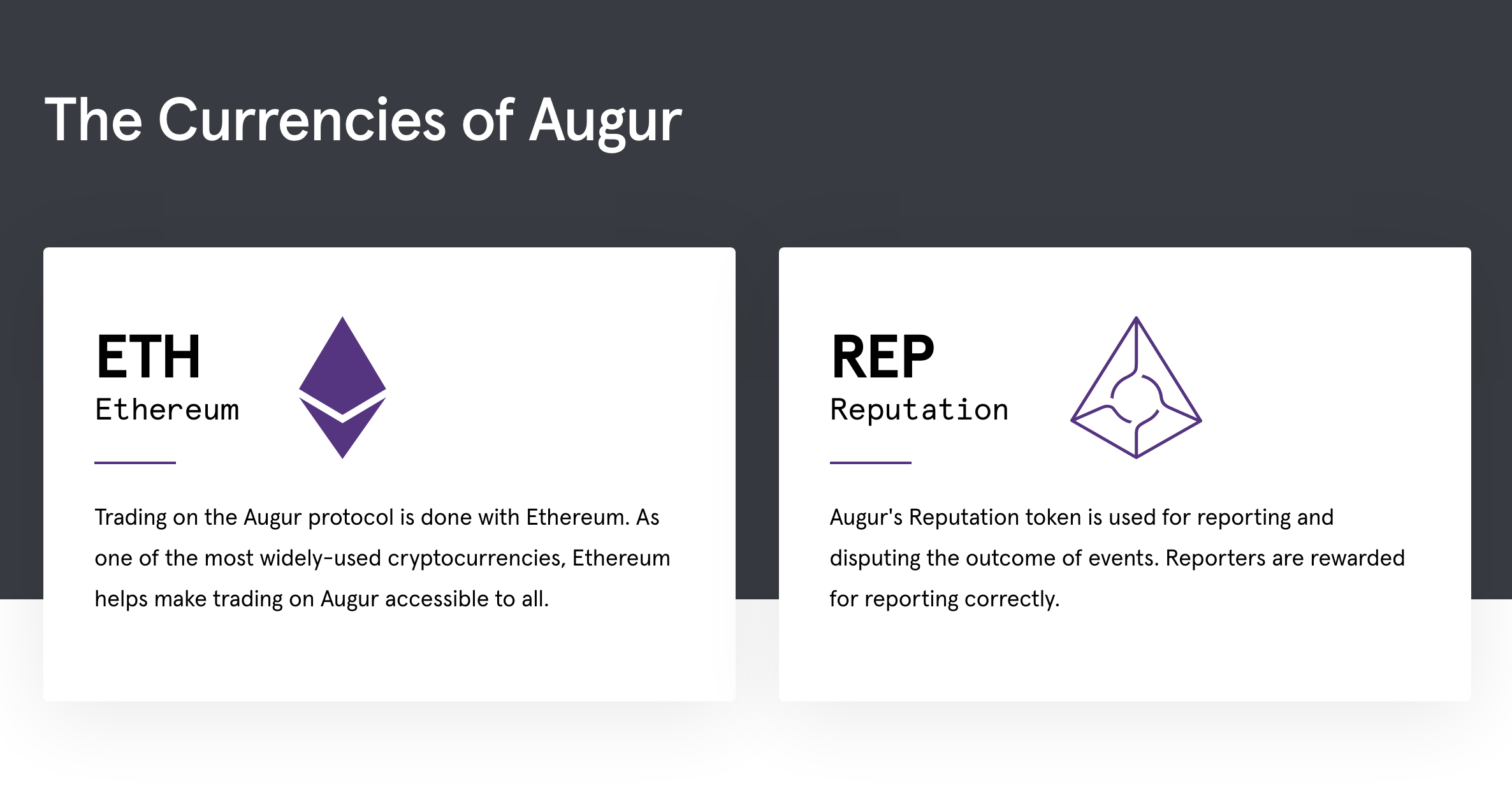 The Currencies of Augur

ETH
Ethereum

Trading on the Augur protocol is done with Ethereum. As one of the most widely-used cryptocurrencies, Ethereum helps make trading on Augur accessible to all.

REP
Reputation

Augur's Reputation token is used for reporting and disputing the outcome of events. Reporters are rewarded for reporting correctly.